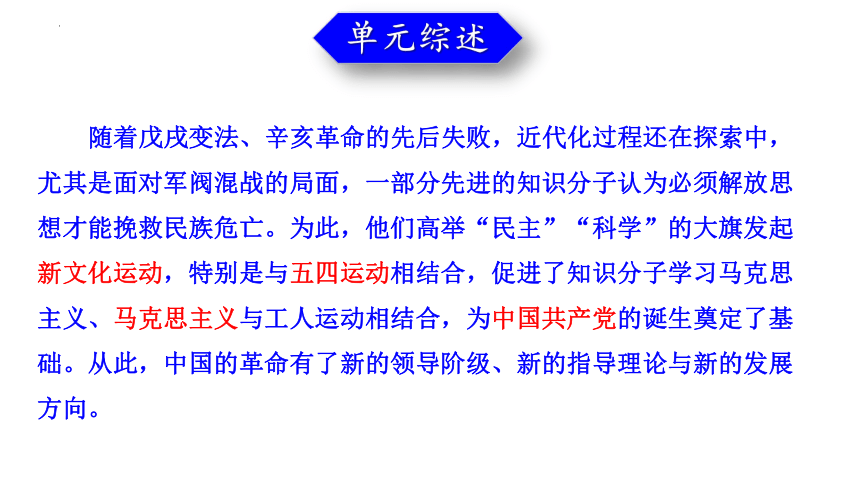 单元综述

随着戊戌变法、辛亥革命的先后失败，近代化过程还在探索中，尤其是面对军阀混战的局面，一部分先进的知识分子认为必须解放思想才能挽救民族危亡。为此，他们高举“民主”“科学”的大旗发起新文化运动，特别是与五四运动相结合，促进了知识分子学习马克思主义、马克思主义与工人运动相结合，为中国共产党的诞生奠定了基础。从此，中国的革命有了新的领导阶级、新的指导理论与新的发展方向。